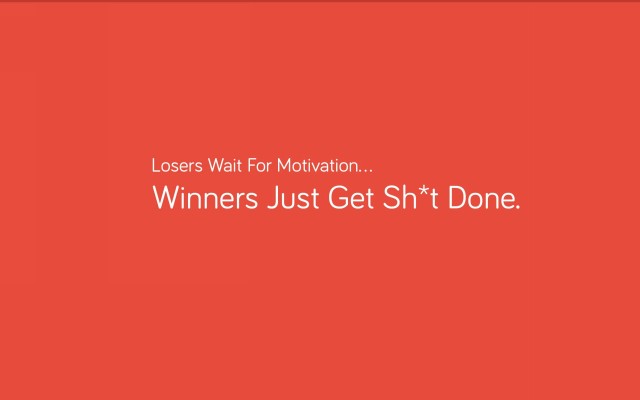 Losers Wait For Motivation...
Winners Just Get Sh*t Done.